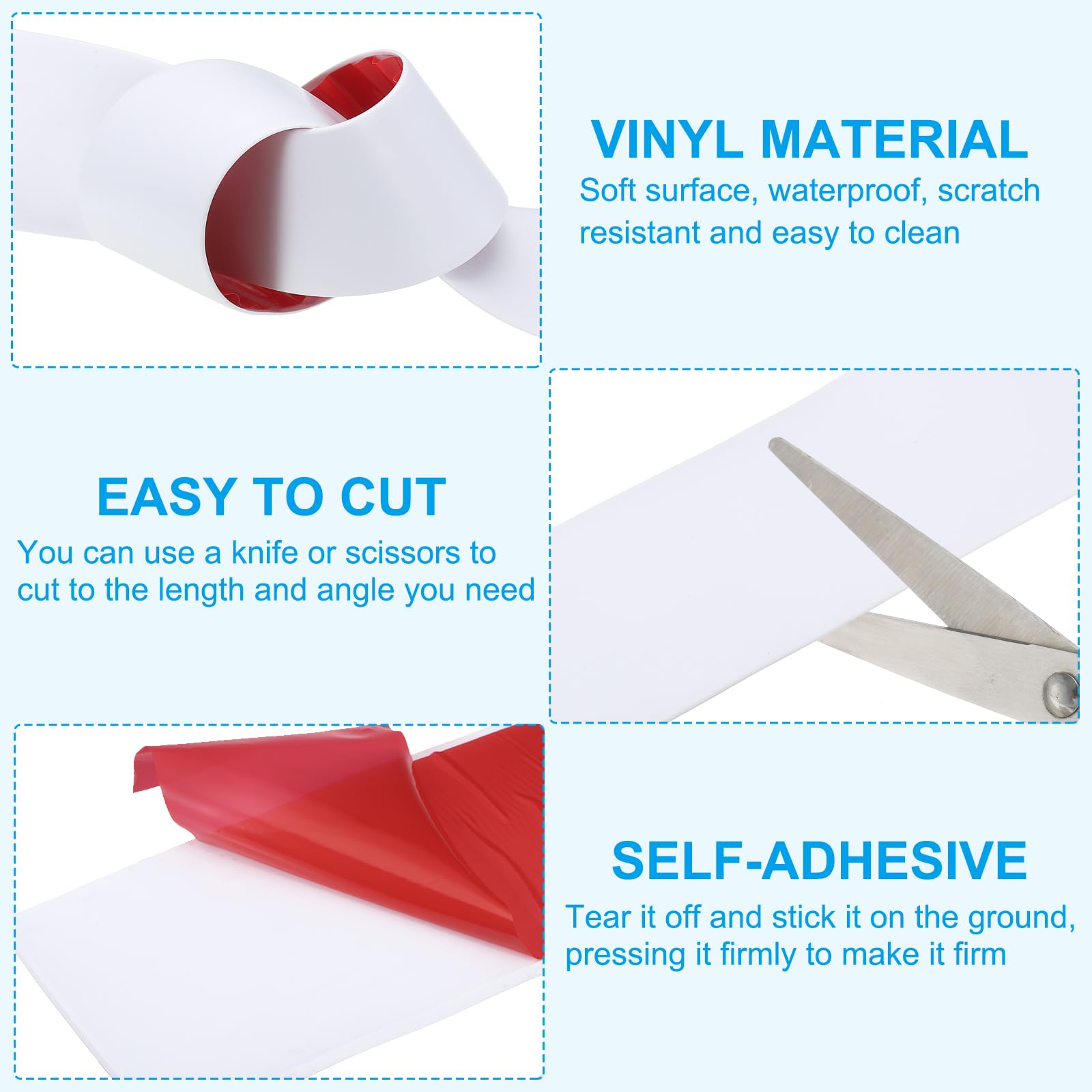 VINYL MATERIAL
Soft surface, waterproof, scratch resistant and easy to clean

EASY TO CUT
You can use a knife or scissors to cut to the length and angle you need

SELF-ADHESIVE
Tear it off and stick it on the ground, pressing it firmly to make it firm